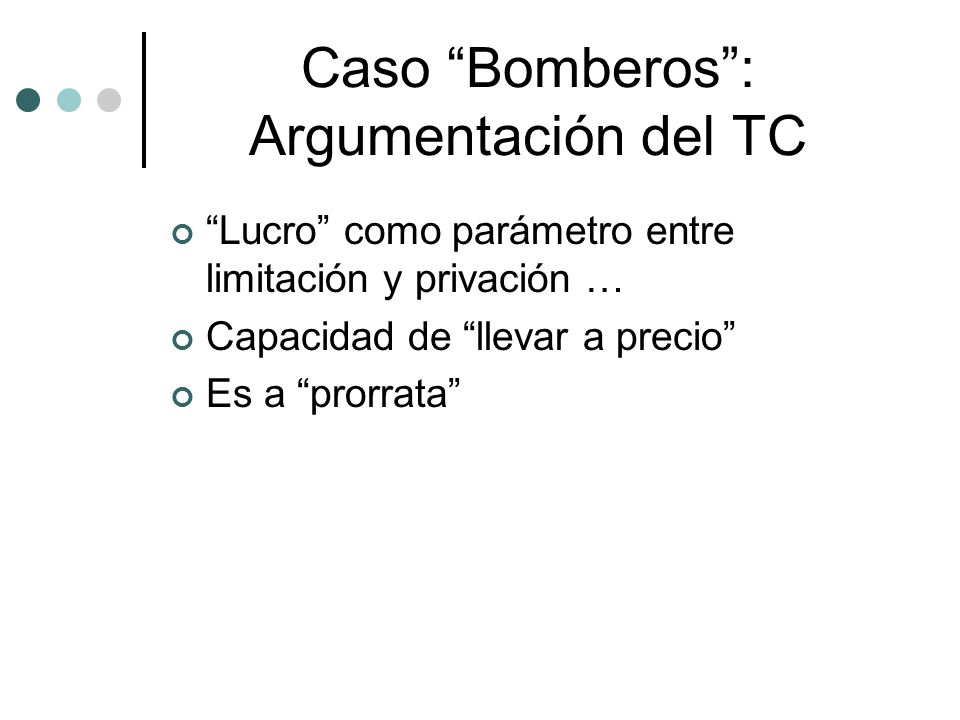 Caso “Bomberos”: Argumentación del TC

“Lucro” como parámetro entre limitación y privación …
Capacidad de “llevar a precio”
Es a “prorrata”